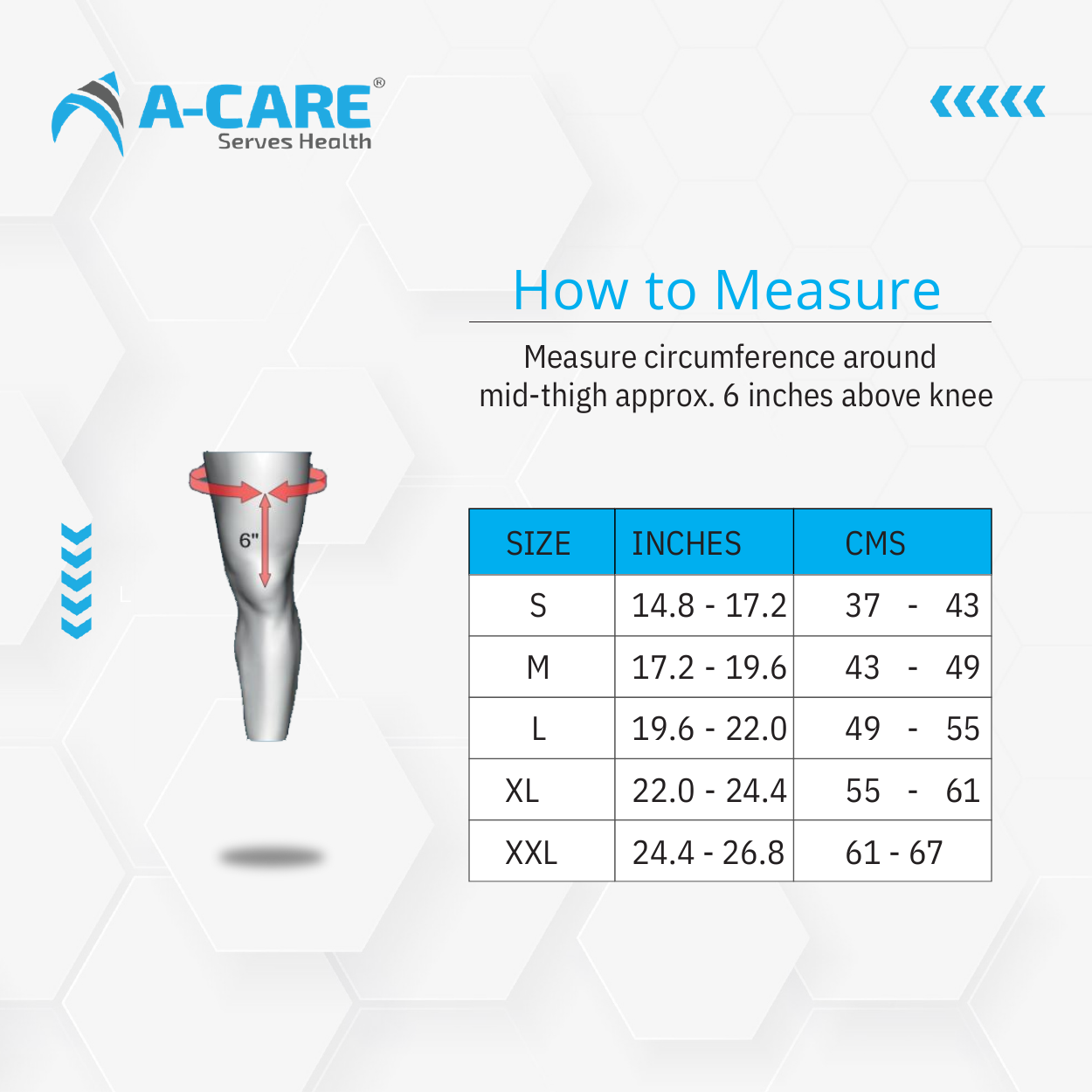 A-CARE®
Serves Health

How to Measure

Measure circumference around mid-thigh approx. 6 inches above knee

6"

| SIZE | INCHES | CMS |
|---|---|---|
| S | 14.8 - 17.2 | 37 - 43 |
| M | 17.2 - 19.6 | 43 - 49 |
| L | 19.6 - 22.0 | 49 - 55 |
| XL | 22.0 - 24.4 | 55 - 61 |
| XXL | 24.4 - 26.8 | 61 - 67 |